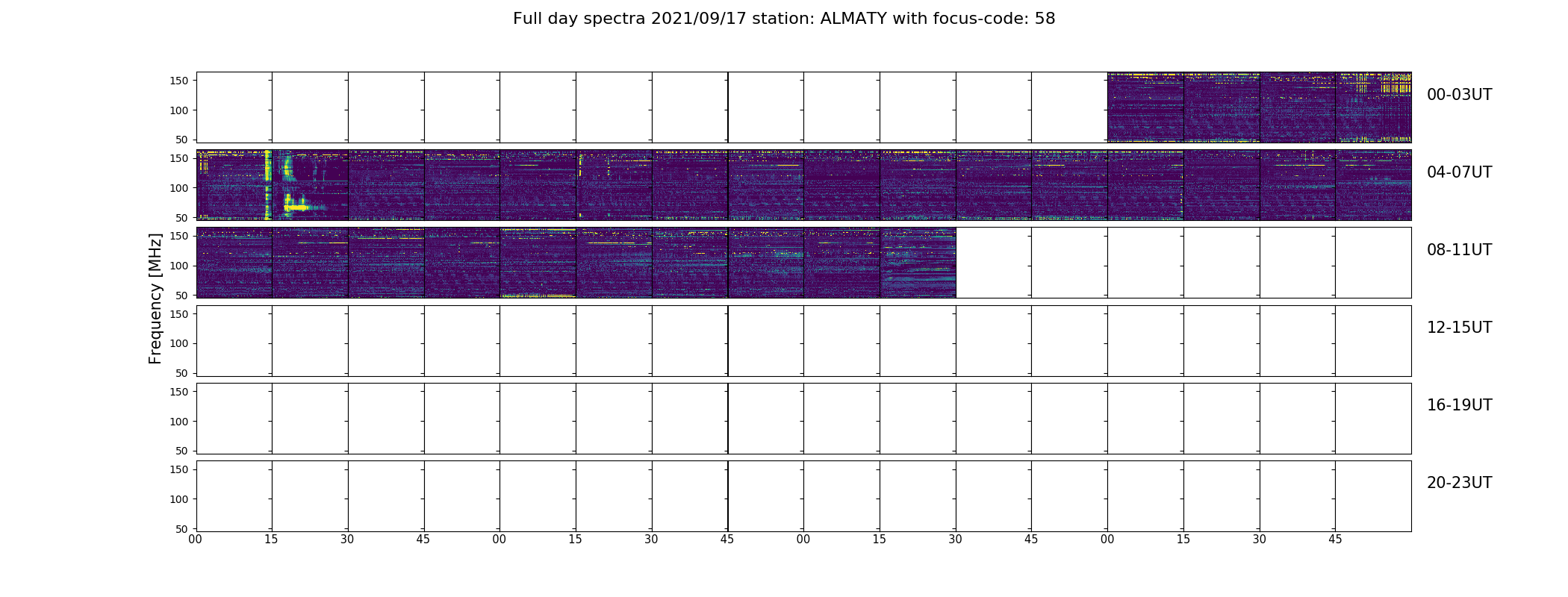 Full day spectra 2021/09/17 station: ALMATY with focus-code: 58

Frequency [MHz]

150
100
50
00-03UT

150
100
50
04-07UT

150
100
50
08-11UT

150
100
50
12-15UT

150
100
50
16-19UT

150
100
50
20-23UT

00 15 30 45 00 15 30 45 00 15 30 45 00 15 30 45